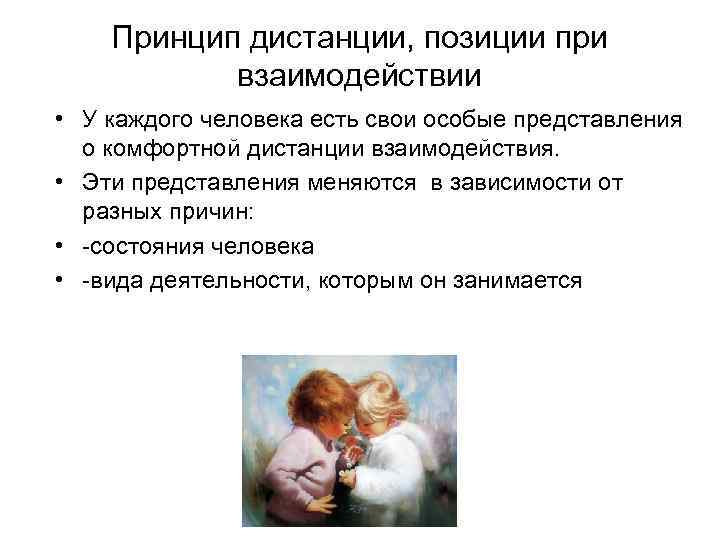 Принцип дистанции, позиции при взаимодействии

• У каждого человека есть свои особые представления о комфортной дистанции взаимодействия.
• Эти представления меняются в зависимости от разных причин:
• -состояния человека
• -вида деятельности, которым он занимается